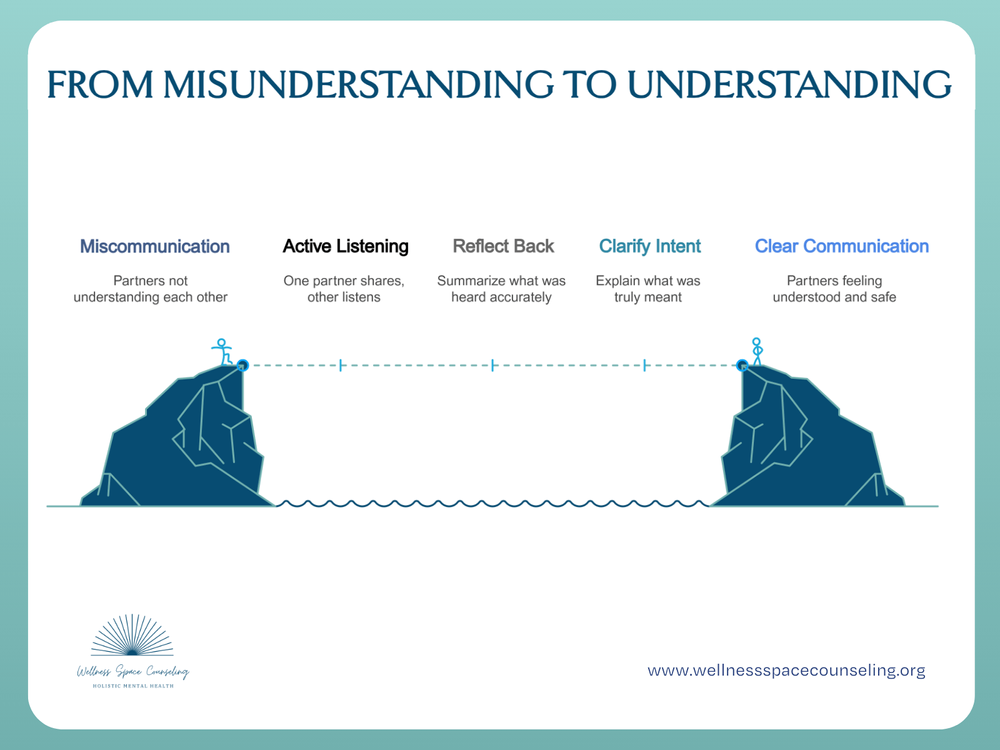 FROM MISUNDERSTANDING TO UNDERSTANDING

Miscommunication

Partners not understanding each other

Active Listening

One partner shares, other listens

Reflect Back

Summarize what was heard accurately

Clarify Intent

Explain what was truly meant

Clear Communication

Partners feeling understood and safe

Wellness Space Counseling
HOLISTIC MENTAL HEALTH

www.wellnessspacecounseling.org